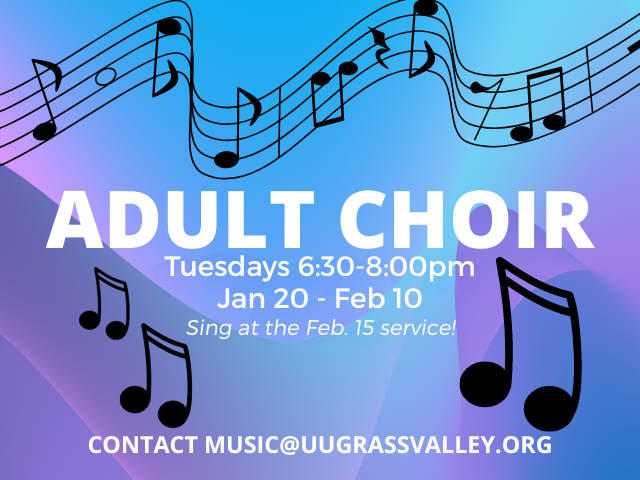 ADULT CHOIR

Tuesdays 6:30-8:00pm
Jan 20 - Feb 10
Sing at the Feb. 15 service!

CONTACT MUSIC@UUGRASSVALLEY.ORG